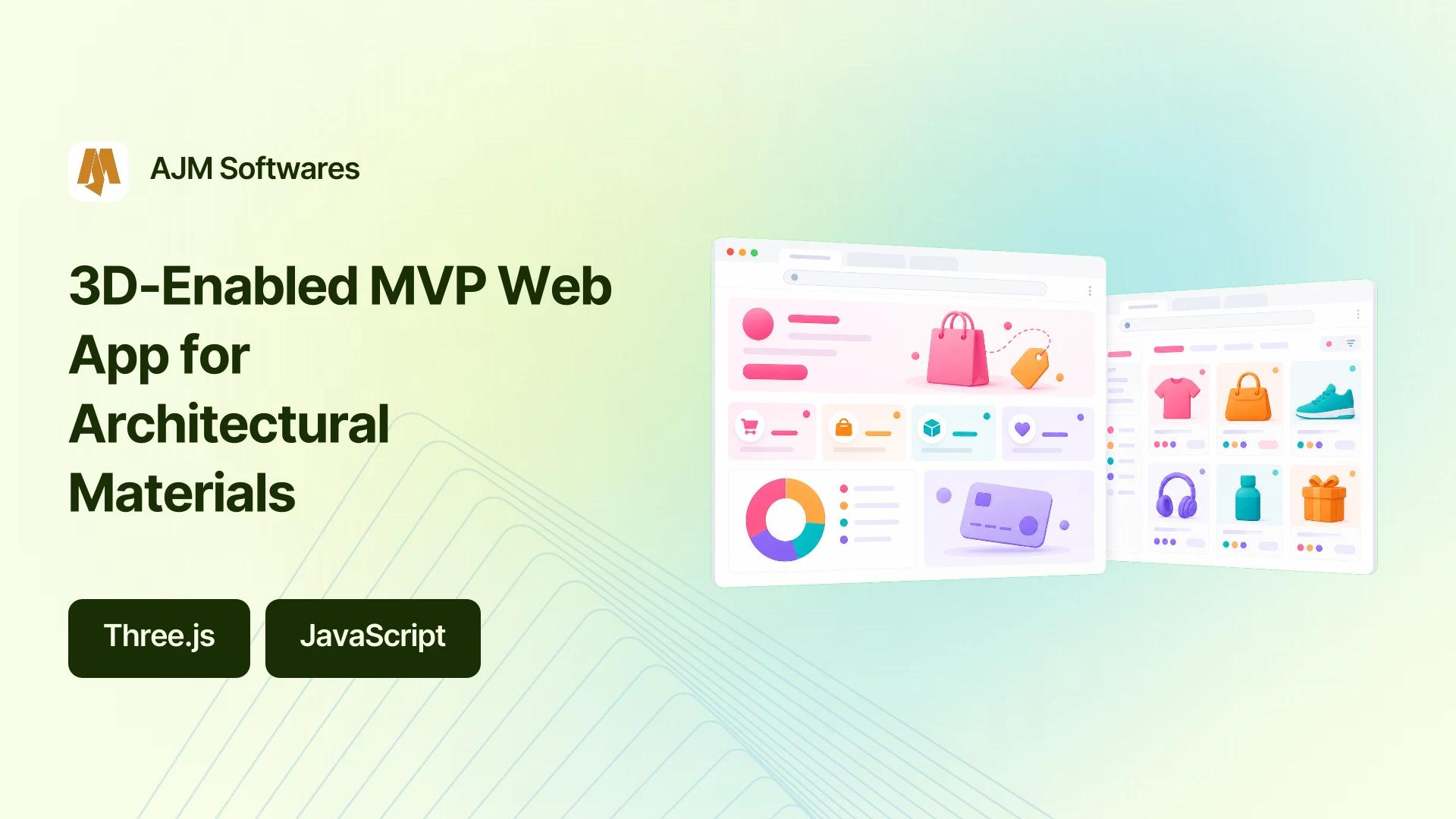 AJM Softwares

3D-Enabled MVP Web App for Architectural Materials

Three.js

JavaScript